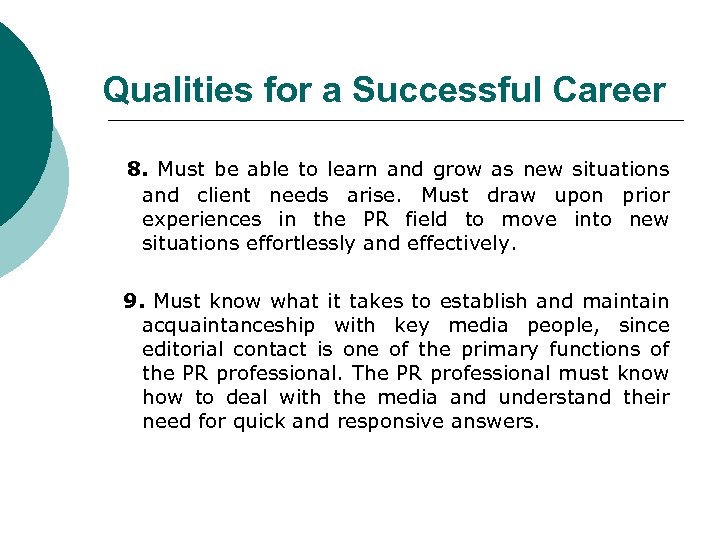 Qualities for a Successful Career

8. Must be able to learn and grow as new situations and client needs arise. Must draw upon prior experiences in the PR field to move into new situations effortlessly and effectively.

9. Must know what it takes to establish and maintain acquaintanceship with key media people, since editorial contact is one of the primary functions of the PR professional. The PR professional must know how to deal with the media and understand their need for quick and responsive answers.